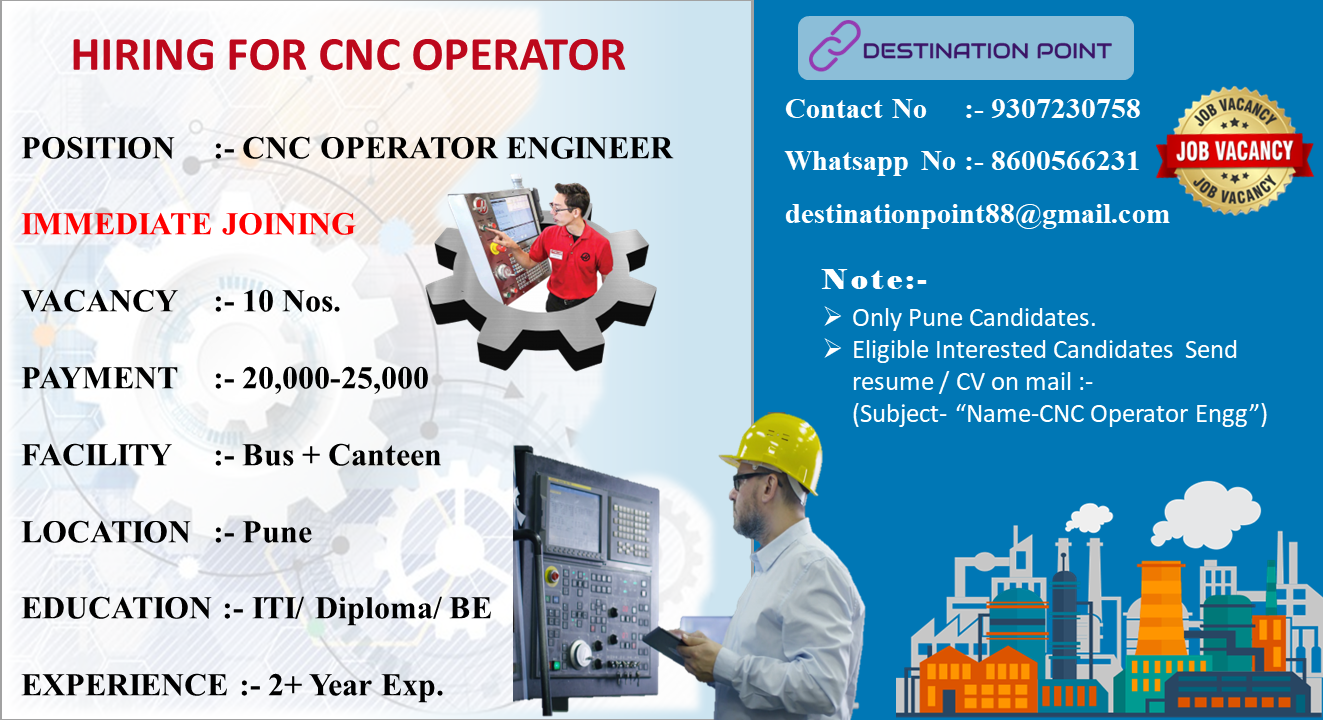 HIRING FOR CNC OPERATOR

POSITION :- CNC OPERATOR ENGINEER

IMMEDIATE JOINING

VACANCY :- 10 Nos.

PAYMENT :- 20,000-25,000

FACILITY :- Bus + Canteen

LOCATION :- Pune

EDUCATION :- ITI/ Diploma/ BE

EXPERIENCE :- 2+ Year Exp.

DESTINATION POINT

Contact No :- 9307230758

Whatsapp No :- 8600566231

destinationpoint88@gmail.com

JOB VACANCY
JOB VACANCY
JOB VACANCY

Note:-
➢ Only Pune Candidates.
➢ Eligible Interested Candidates Send resume / CV on mail :- (Subject- "Name-CNC Operator Engg")